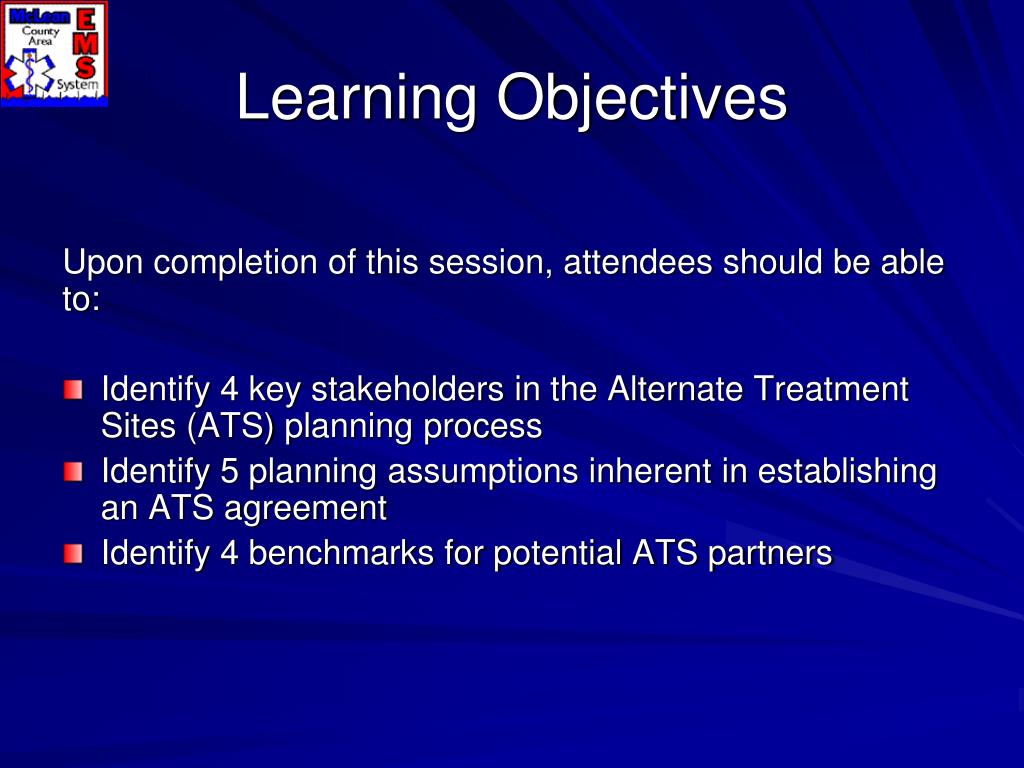 McLean County Area EMS System

Learning Objectives

Upon completion of this session, attendees should be able to:

Identify 4 key stakeholders in the Alternate Treatment Sites (ATS) planning process
Identify 5 planning assumptions inherent in establishing an ATS agreement
Identify 4 benchmarks for potential ATS partners